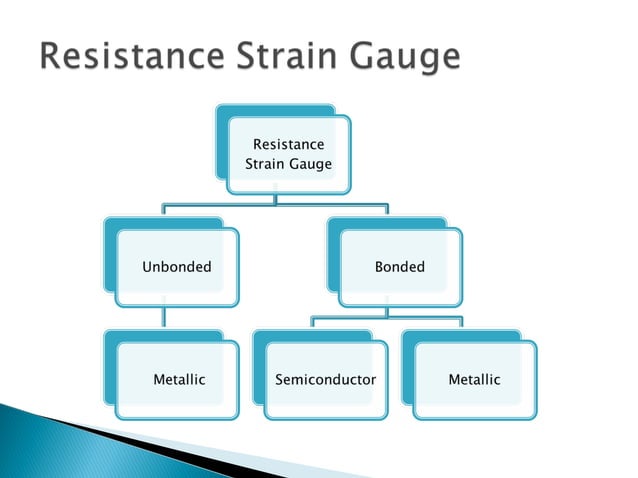 Resistance Strain Gauge

Resistance Strain Gauge

Unbonded

Bonded

Metallic

Semiconductor

Metallic